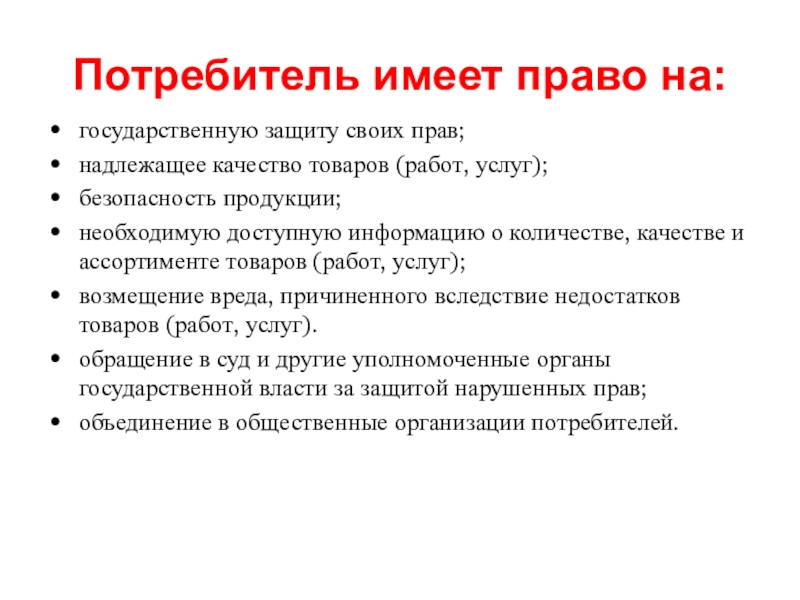 Потребитель имеет право на:

• государственную защиту своих прав;
• надлежащее качество товаров (работ, услуг);
• безопасность продукции;
• необходимую доступную информацию о количестве, качестве и ассортименте товаров (работ, услуг);
• возмещение вреда, причиненного вследствие недостатков товаров (работ, услуг).
• обращение в суд и другие уполномоченные органы государственной власти за защитой нарушенных прав;
• объединение в общественные организации потребителей.